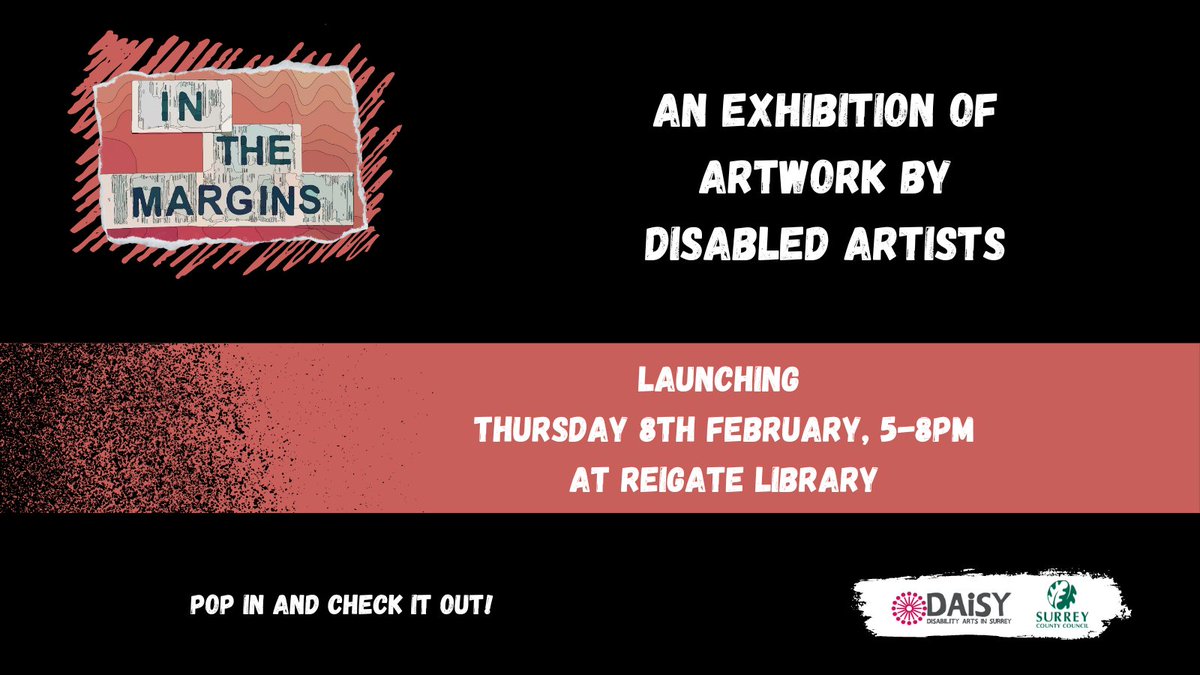 IN THE MARGINS

AN EXHIBITION OF ARTWORK BY DISABLED ARTISTS

LAUNCHING
THURSDAY 8TH FEBRUARY, 5-8PM
AT REIGATE LIBRARY

POP IN AND CHECK IT OUT!

DAiSY
DISABILITY ARTS IN SURREY

SURREY
COUNTY COUNCIL